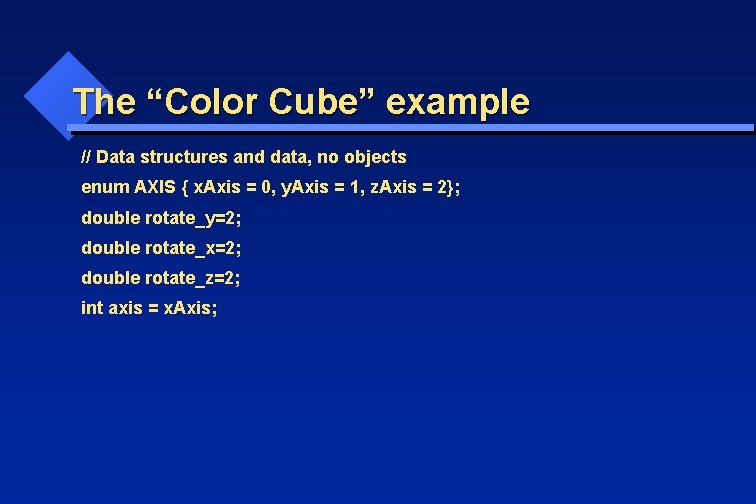 The “Color Cube” example

// Data structures and data, no objects
enum AXIS { xAxis = 0, yAxis = 1, zAxis = 2};
double rotate_y=2;
double rotate_x=2;
double rotate_z=2;
int axis = xAxis;